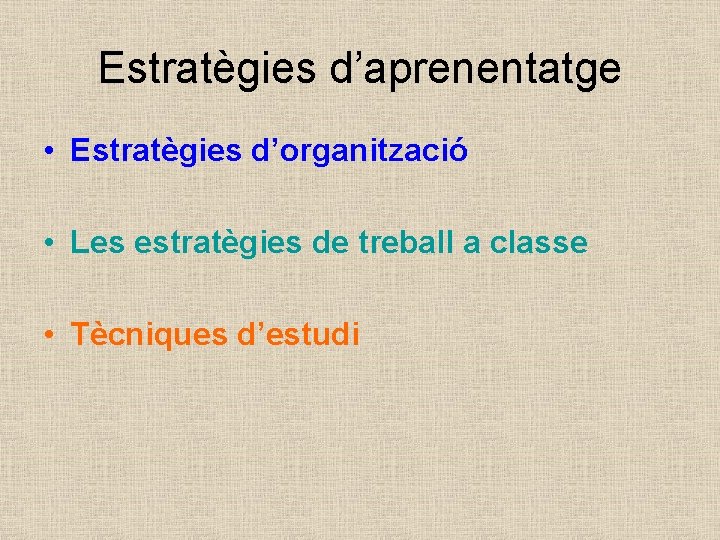 Estratègies d’aprenentatge

• Estratègies d’organització

• Les estratègies de treball a classe

• Tècniques d’estudi